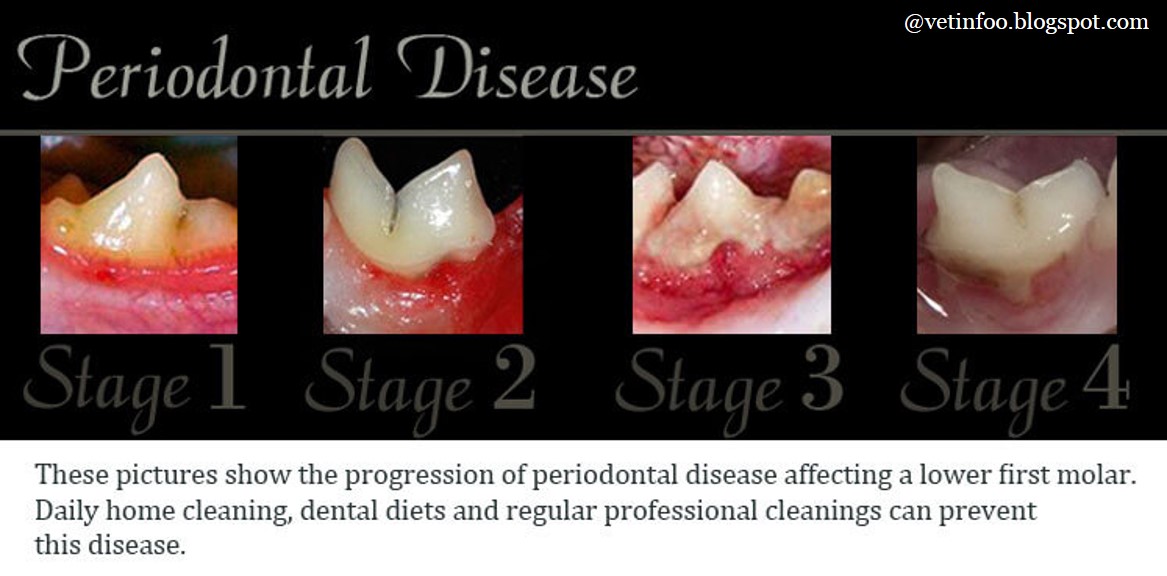 @vetinfoo.blogspot.com

Periodontal Disease

Stage 1 Stage 2 Stage 3 Stage 4

These pictures show the progression of periodontal disease affecting a lower first molar. Daily home cleaning, dental diets and regular professional cleanings can prevent this disease.